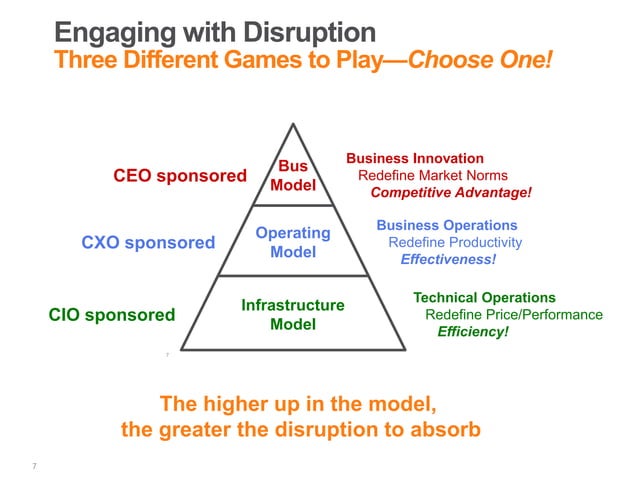 Engaging with Disruption
Three Different Games to Play—Choose One!

CEO sponsored

Bus Model

Business Innovation
Redefine Market Norms
Competitive Advantage!

CXO sponsored

Operating Model

Business Operations
Redefine Productivity
Effectiveness!

CIO sponsored

Infrastructure Model

Technical Operations
Redefine Price/Performance
Efficiency!

The higher up in the model, the greater the disruption to absorb

7